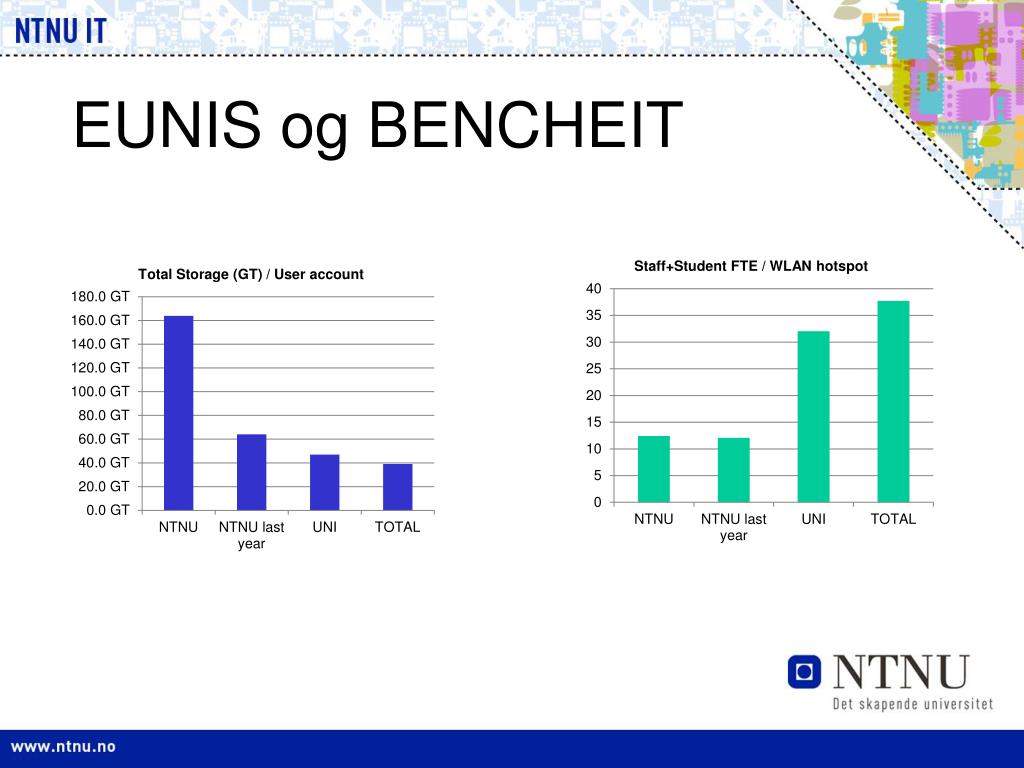 NTNU IT

EUNIS og BENCHEIT

Total Storage (GT) / User account

180.0 GT
160.0 GT
140.0 GT
120.0 GT
100.0 GT
80.0 GT
60.0 GT
40.0 GT
20.0 GT
0.0 GT

NTNU
NTNU last year
UNI
TOTAL

Staff+Student FTE / WLAN hotspot

40
35
30
25
20
15
10
5
0

NTNU
NTNU last year
UNI
TOTAL

NTNU
Det skapende universitet

www.ntnu.no